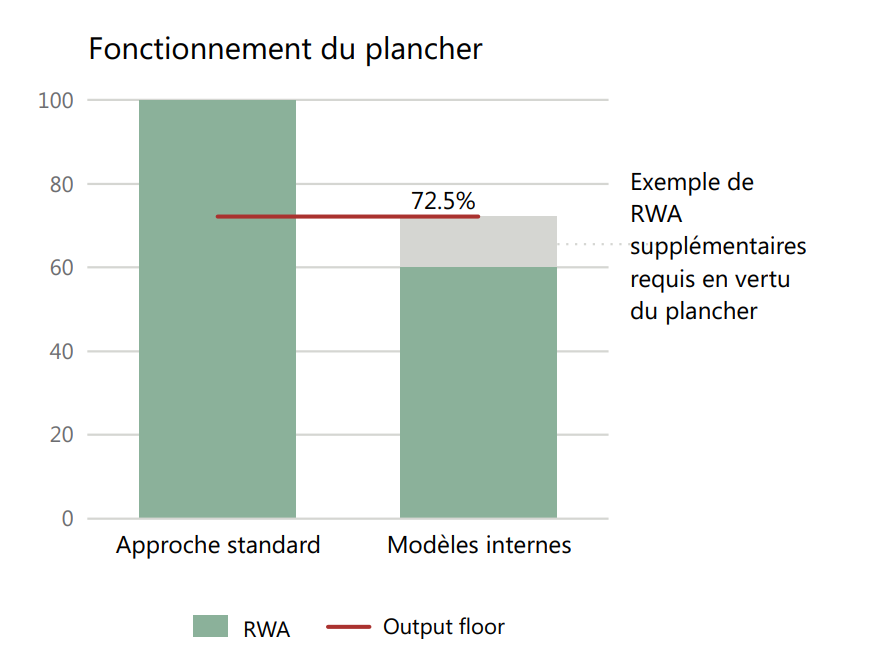 Fonctionnement du plancher

100
80
60
40
20
0

72.5%

Exemple de RWA supplémentaires requis en vertu du plancher

Approche standard
Modèles internes

RWA
Output floor